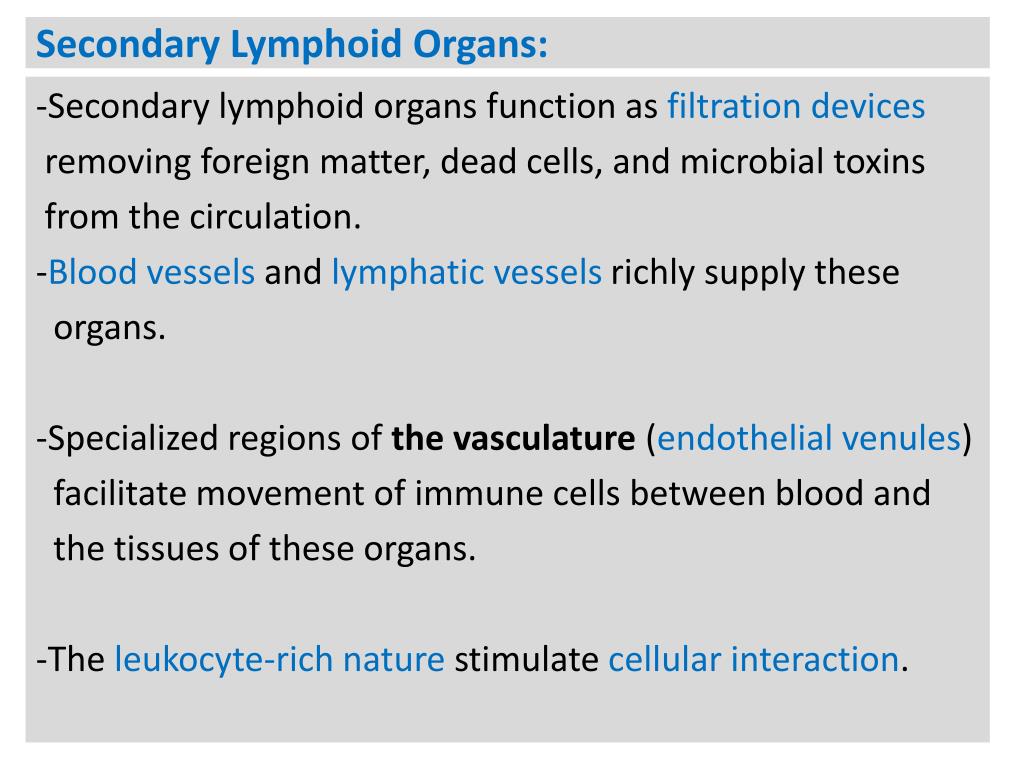 Secondary Lymphoid Organs:

-Secondary lymphoid organs function as filtration devices removing foreign matter, dead cells, and microbial toxins from the circulation.
-Blood vessels and lymphatic vessels richly supply these organs.

-Specialized regions of the vasculature (endothelial venules) facilitate movement of immune cells between blood and the tissues of these organs.

-The leukocyte-rich nature stimulate cellular interaction.